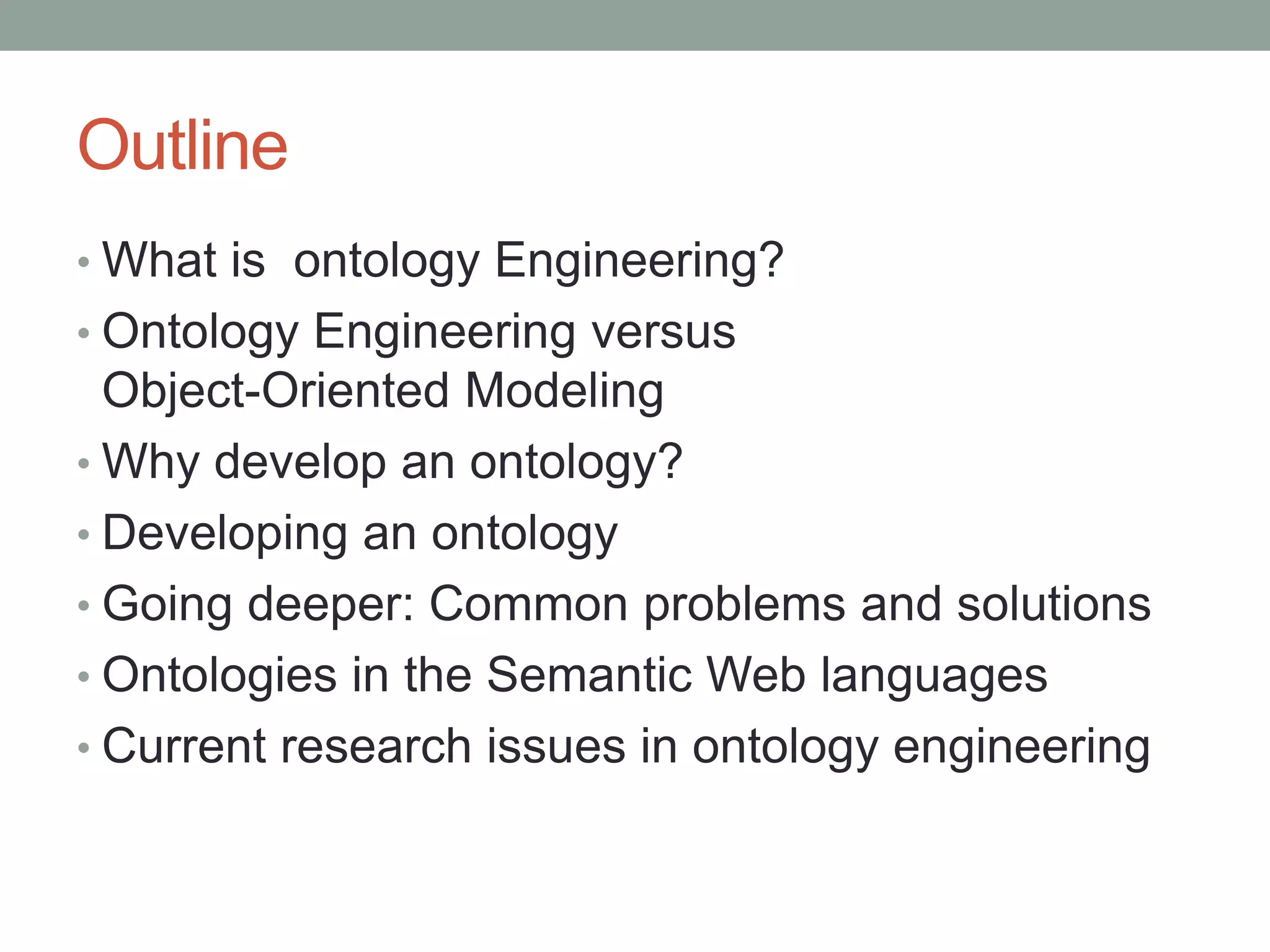 Outline

• What is  ontology Engineering?
• Ontology Engineering versus Object-Oriented Modeling
• Why develop an ontology?
• Developing an ontology
• Going deeper: Common problems and solutions
• Ontologies in the Semantic Web languages
• Current research issues in ontology engineering